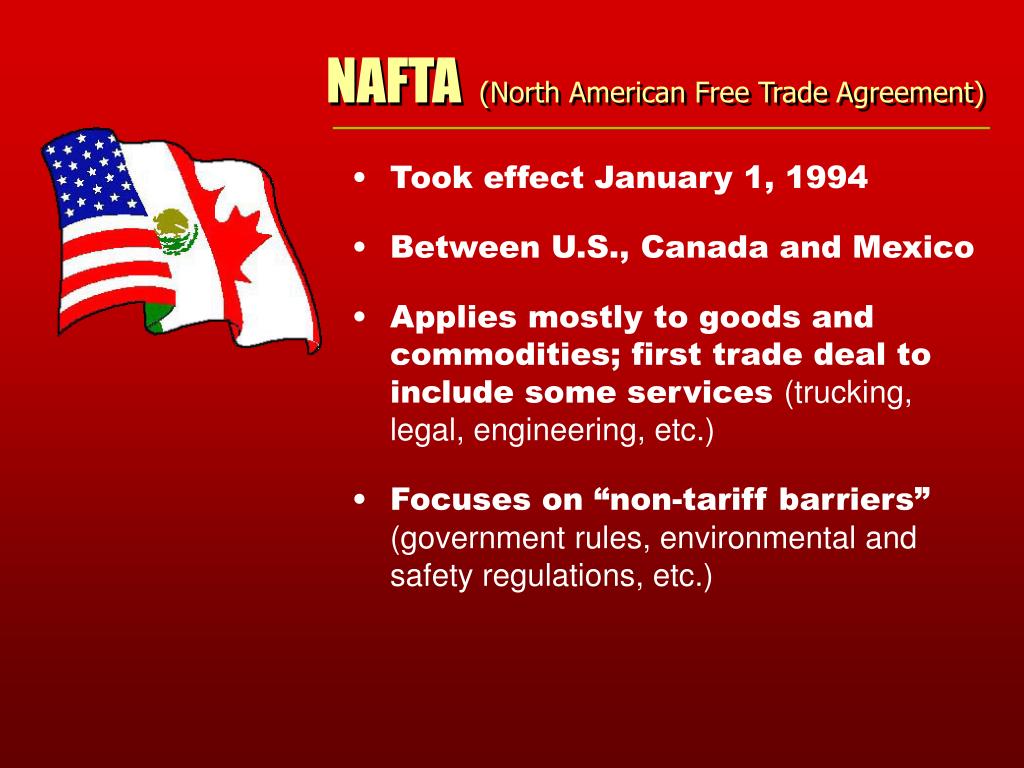 NAFTA (North American Free Trade Agreement)

• Took effect January 1, 1994

• Between U.S., Canada and Mexico

• Applies mostly to goods and commodities; first trade deal to include some services (trucking, legal, engineering, etc.)

• Focuses on “non-tariff barriers” (government rules, environmental and safety regulations, etc.)